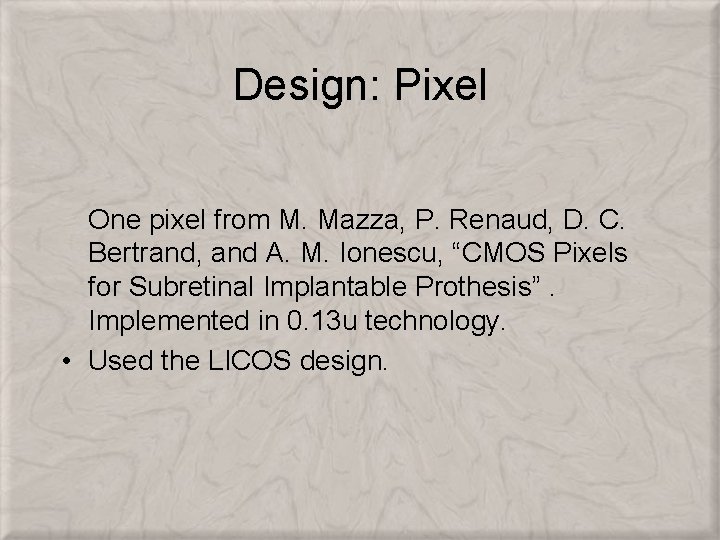 Design: Pixel

One pixel from M. Mazza, P. Renaud, D. C. Bertrand, and A. M. Ionescu, “CMOS Pixels for Subretinal Implantable Prothesis” . Implemented in 0.13u technology.

• Used the LICOS design.